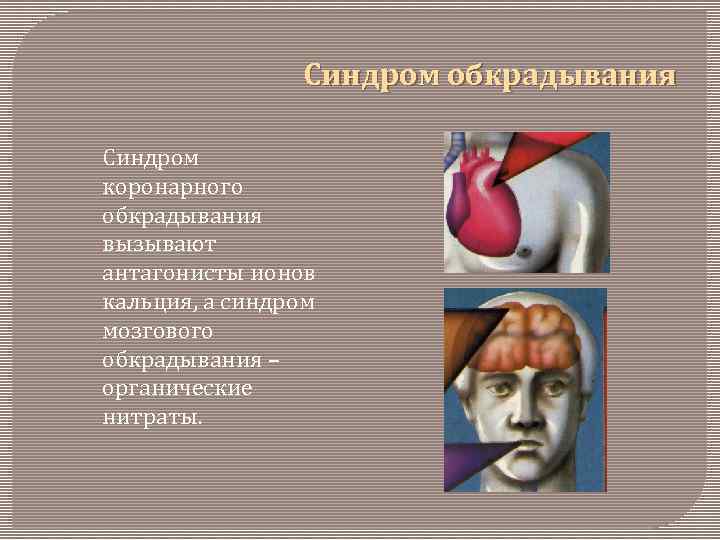 Синдром обкрадывания

Синдром коронарного обкрадывания вызывают антагонисты ионов кальция, а синдром мозгового обкрадывания – органические нитраты.